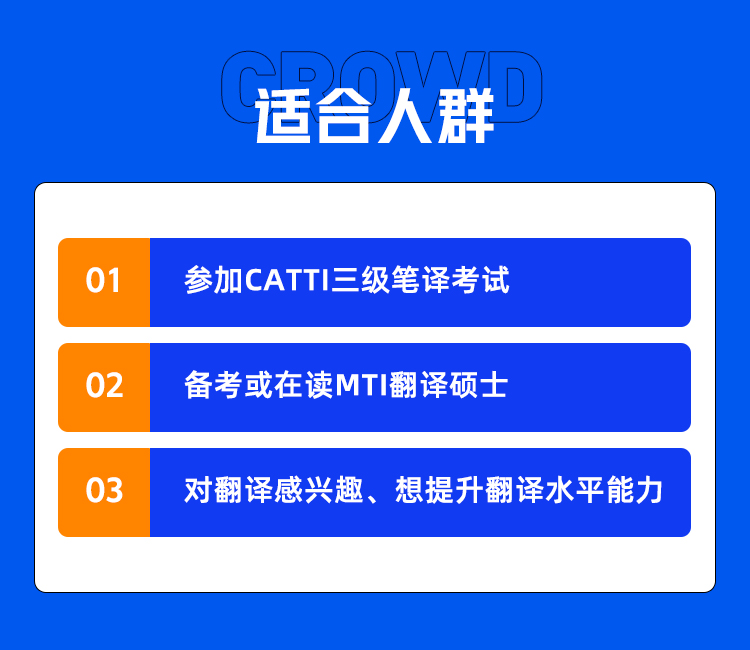 CROWD
适合人群

01 参加CATTI三级笔译考试

02 备考或在读MTI翻译硕士

03 对翻译感兴趣、想提升翻译水平能力